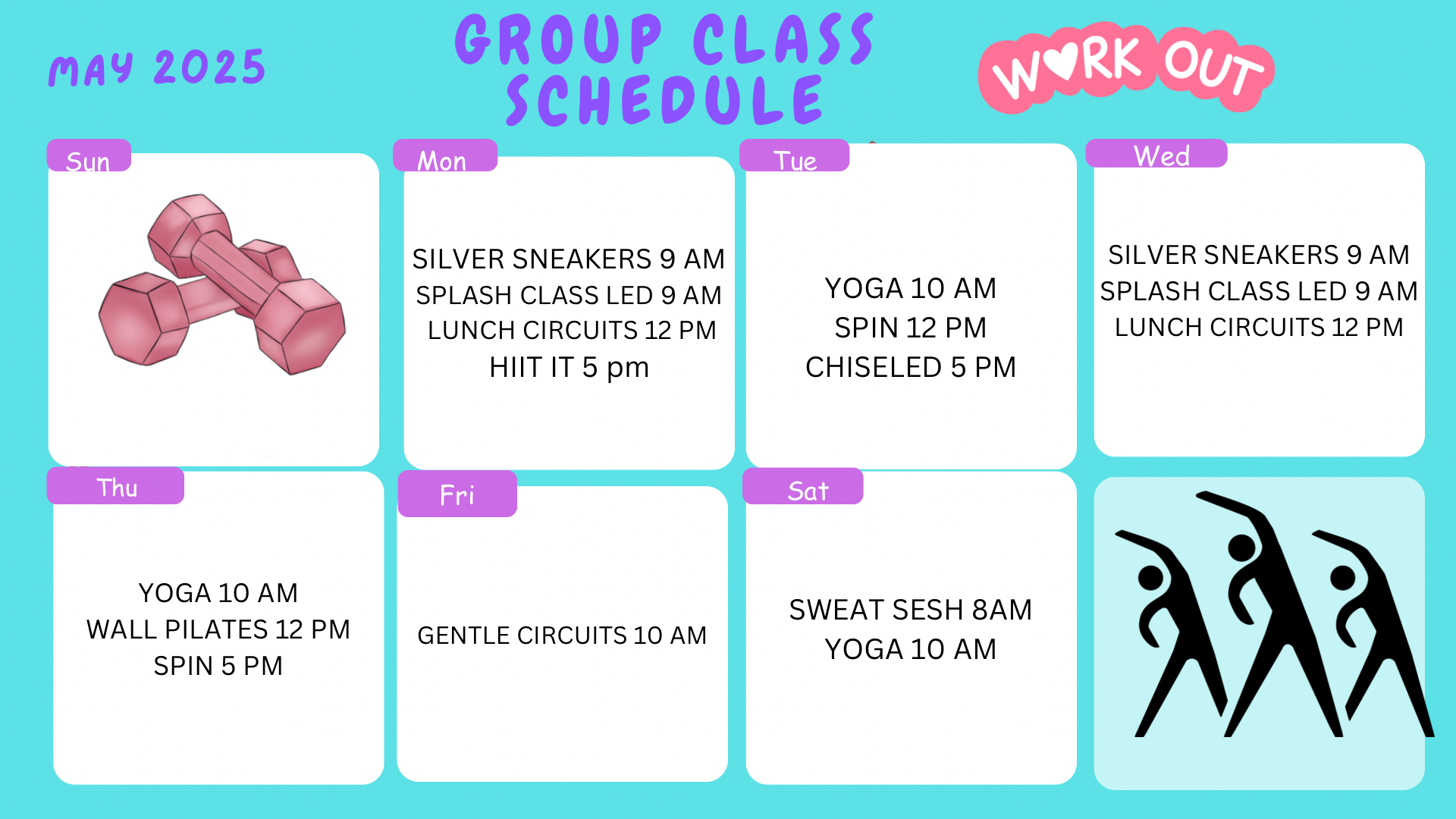 MAY 2025

GROUP CLASS SCHEDULE

WORK OUT

Sun

Mon

SILVER SNEAKERS 9 AM
SPLASH CLASS LED 9 AM
LUNCH CIRCUITS 12 PM
HIIT IT 5 pm

Tue

YOGA 10 AM
SPIN 12 PM
CHISELED 5 PM

Wed

SILVER SNEAKERS 9 AM
SPLASH CLASS LED 9 AM
LUNCH CIRCUITS 12 PM

Thu

YOGA 10 AM
WALL PILATES 12 PM
SPIN 5 PM

Fri

GENTLE CIRCUITS 10 AM

Sat

SWEAT SESH 8AM
YOGA 10 AM